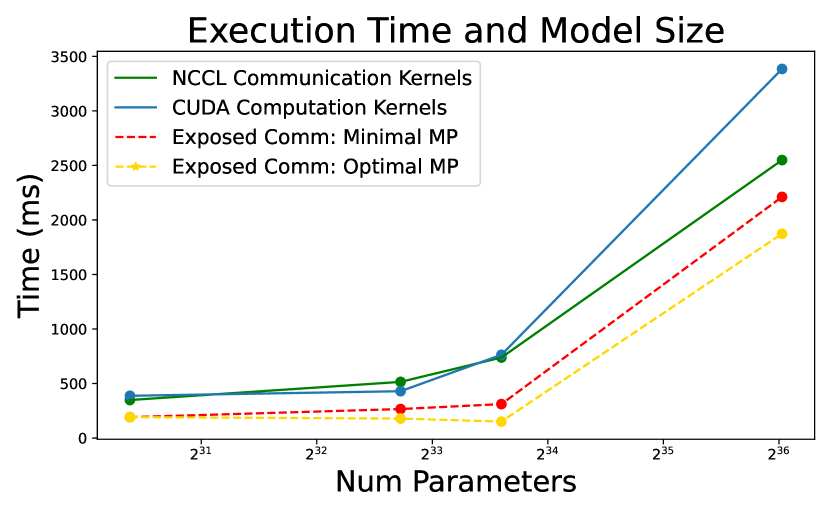 Execution Time and Model Size

NCCL Communication Kernels
CUDA Computation Kernels
Exposed Comm: Minimal MP
Exposed Comm: Optimal MP

Time (ms)

3500
3000
2500
2000
1500
1000
500
0

$2^{31}$
$2^{32}$
$2^{33}$
$2^{34}$
$2^{35}$
$2^{36}$

Num Parameters